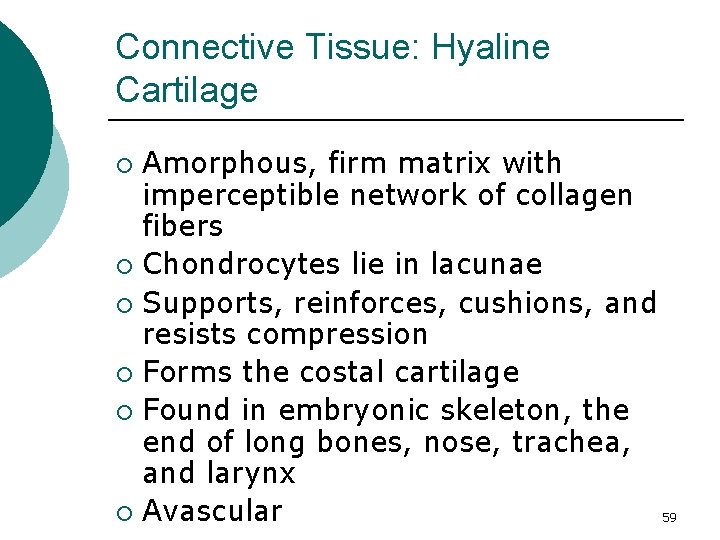 Connective Tissue: Hyaline Cartilage

○ Amorphous, firm matrix with imperceptible network of collagen fibers
○ Chondrocytes lie in lacunae
○ Supports, reinforces, cushions, and resists compression
○ Forms the costal cartilage
○ Found in embryonic skeleton, the end of long bones, nose, trachea, and larynx
○ Avascular

59